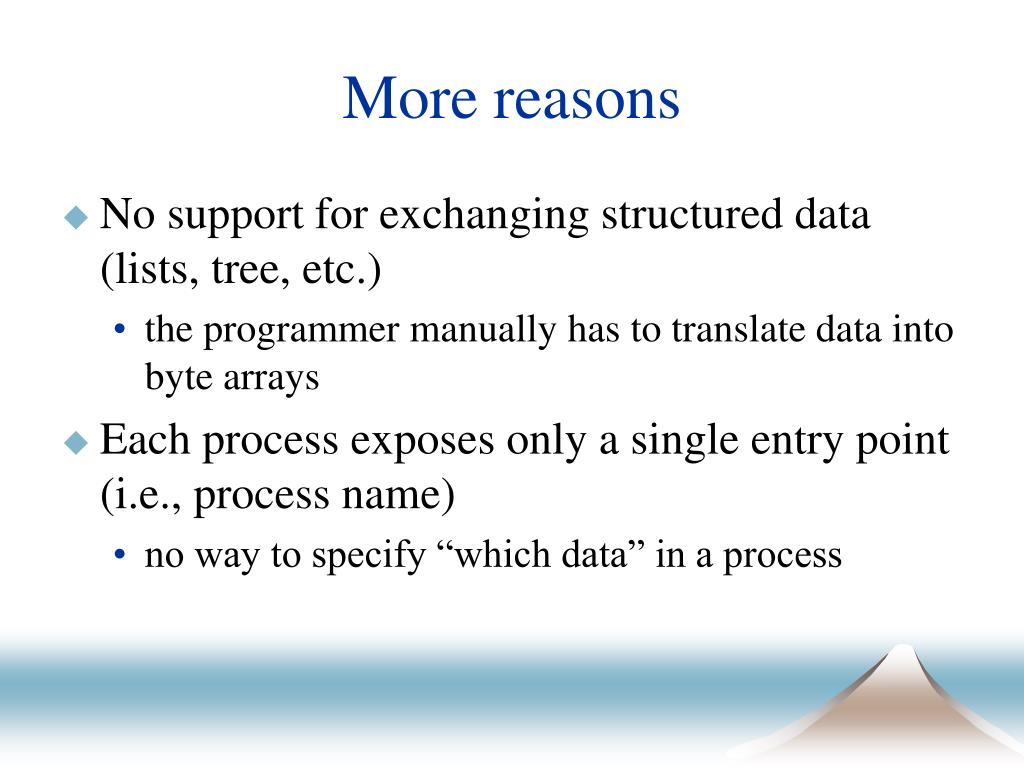 More reasons

◆ No support for exchanging structured data (lists, tree, etc.)

• the programmer manually has to translate data into byte arrays

◆ Each process exposes only a single entry point (i.e., process name)

• no way to specify “which data” in a process